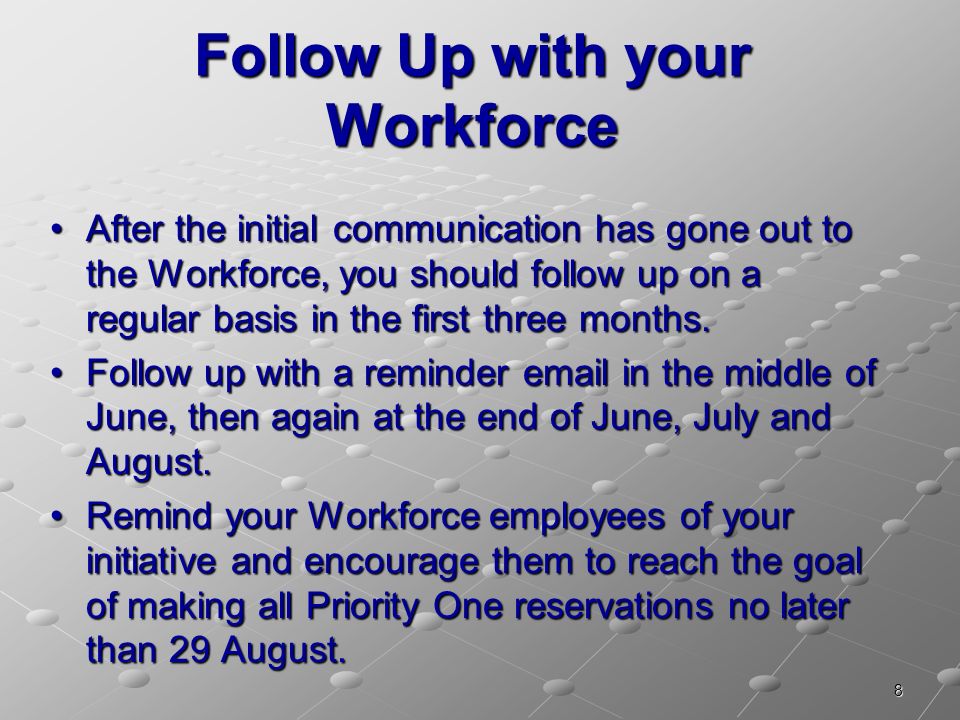 Follow Up with your Workforce

• After the initial communication has gone out to the Workforce, you should follow up on a regular basis in the first three months.

• Follow up with a reminder email in the middle of June, then again at the end of June, July and August.

• Remind your Workforce employees of your initiative and encourage them to reach the goal of making all Priority One reservations no later than 29 August.

8